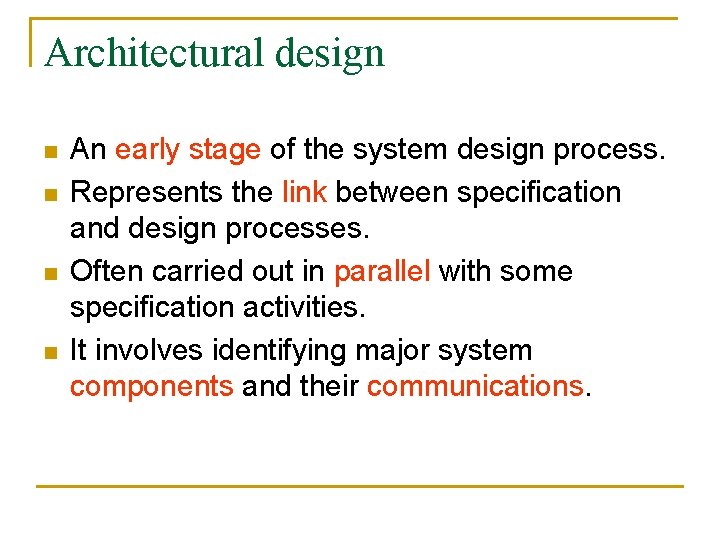 Architectural design

- An early stage of the system design process.
- Represents the link between specification and design processes.
- Often carried out in parallel with some specification activities.
- It involves identifying major system components and their communications.